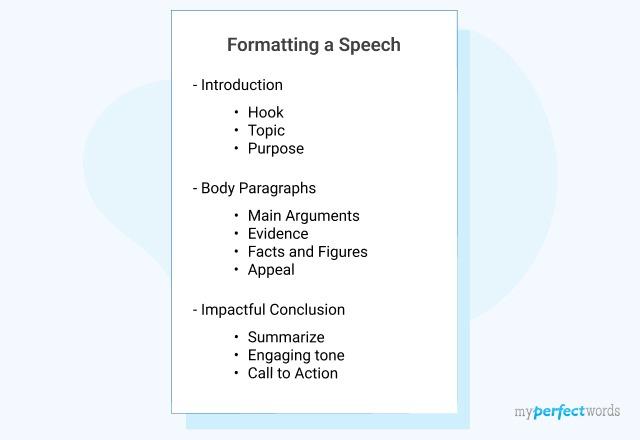 Formatting a Speech

- Introduction

• Hook
• Topic
• Purpose

- Body Paragraphs

• Main Arguments
• Evidence
• Facts and Figures
• Appeal

- Impactful Conclusion

• Summarize
• Engaging tone
• Call to Action

myperfectwords